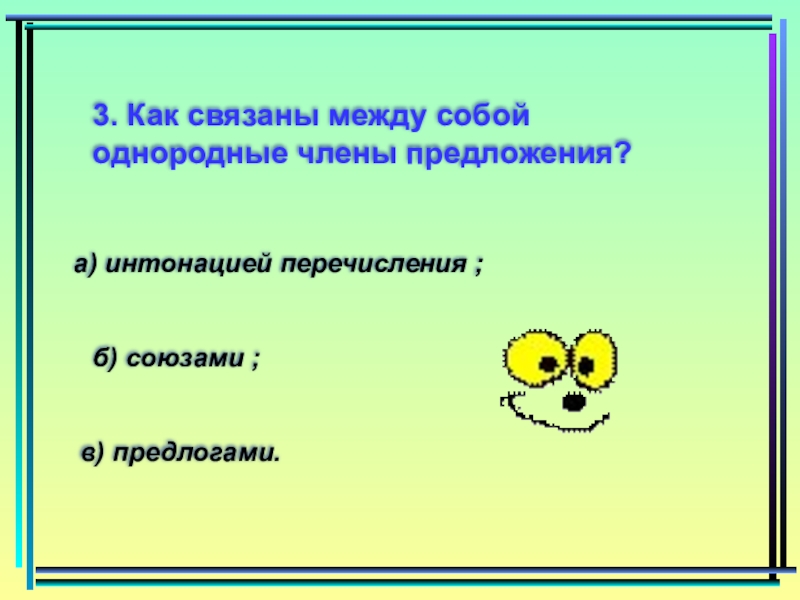 3. Как связаны между собой однородные члены предложения?

а) интонацией перечисления ;

б) союзами ;

в) предлогами.